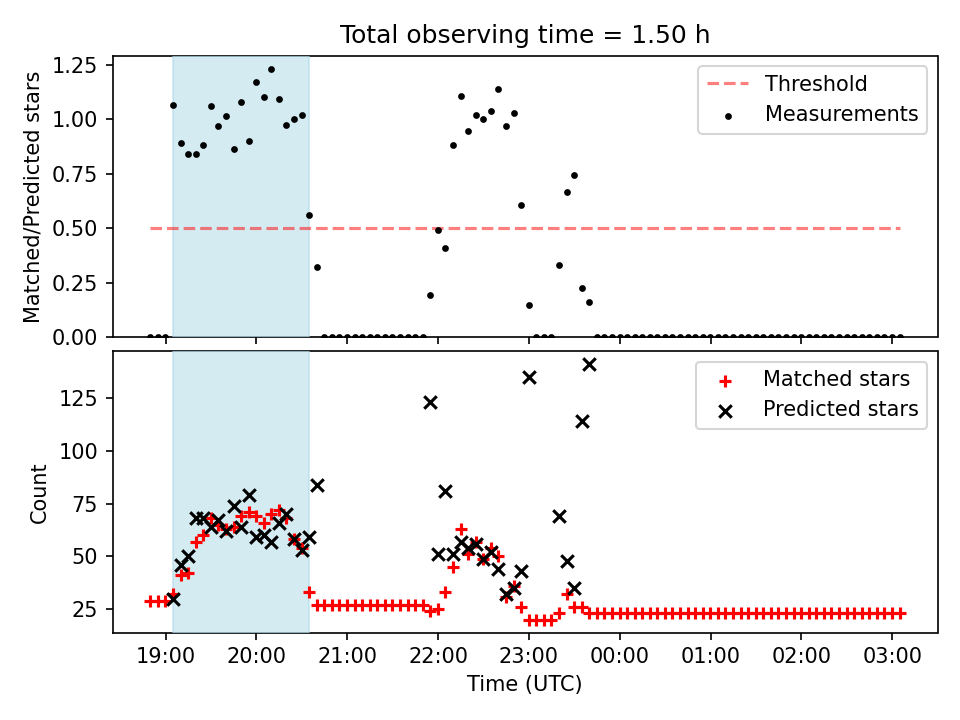 Total observing time = 1.50 h

Matched/Predicted stars

1.25
1.00
0.75
0.50
0.25
0.00

Threshold
Measurements

Count

125
100
75
50
25

Matched stars
Predicted stars

19:00 20:00 21:00 22:00 23:00 00:00 01:00 02:00 03:00

Time (UTC)